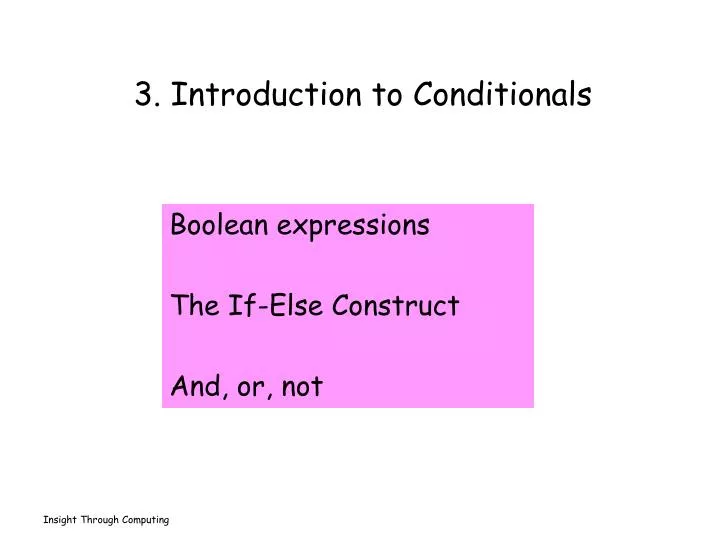 3. Introduction to Conditionals

Boolean expressions

The If-Else Construct

And, or, not

Insight Through Computing